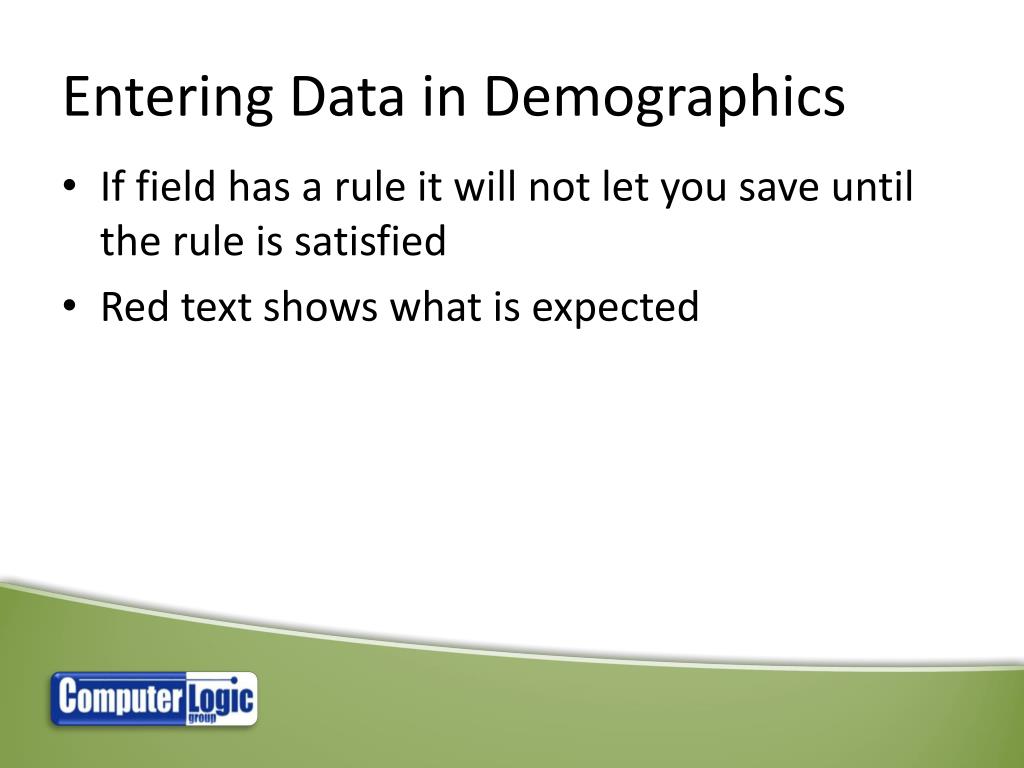 Entering Data in Demographics

• If field has a rule it will not let you save until the rule is satisfied
• Red text shows what is expected

Computer Logic group